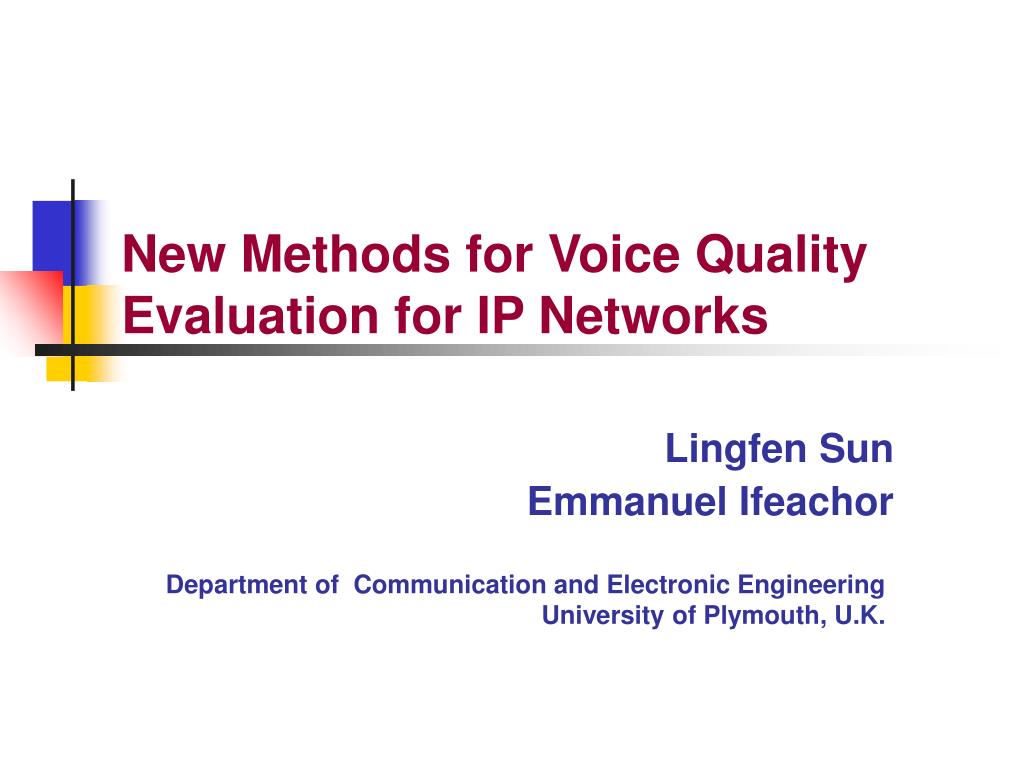 New Methods for Voice Quality Evaluation for IP Networks

Lingfen Sun
Emmanuel Ifeachor

Department of Communication and Electronic Engineering
University of Plymouth, U.K.